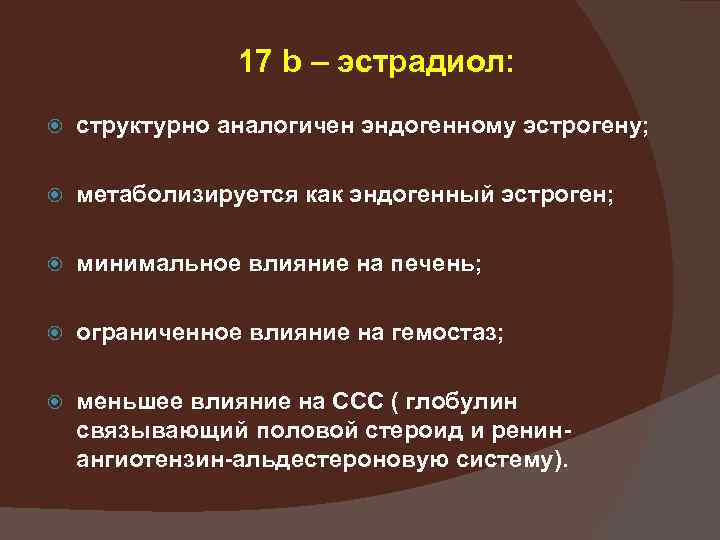 17 b – эстрадиол:

структурно аналогичен эндогенному эстрогену;

метаболизируется как эндогенный эстроген;

минимальное влияние на печень;

ограниченное влияние на гемостаз;

меньшее влияние на ССС ( глобулин связывающий половой стероид и ренин-ангиотензин-альдестероновую систему).